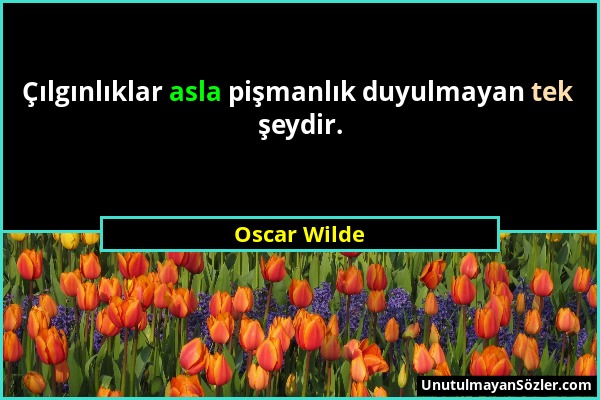 Çılgınlıklar asla pişmanlık duyulmayan tek şeydir.

Oscar Wilde

UnutulmayanSözler.com